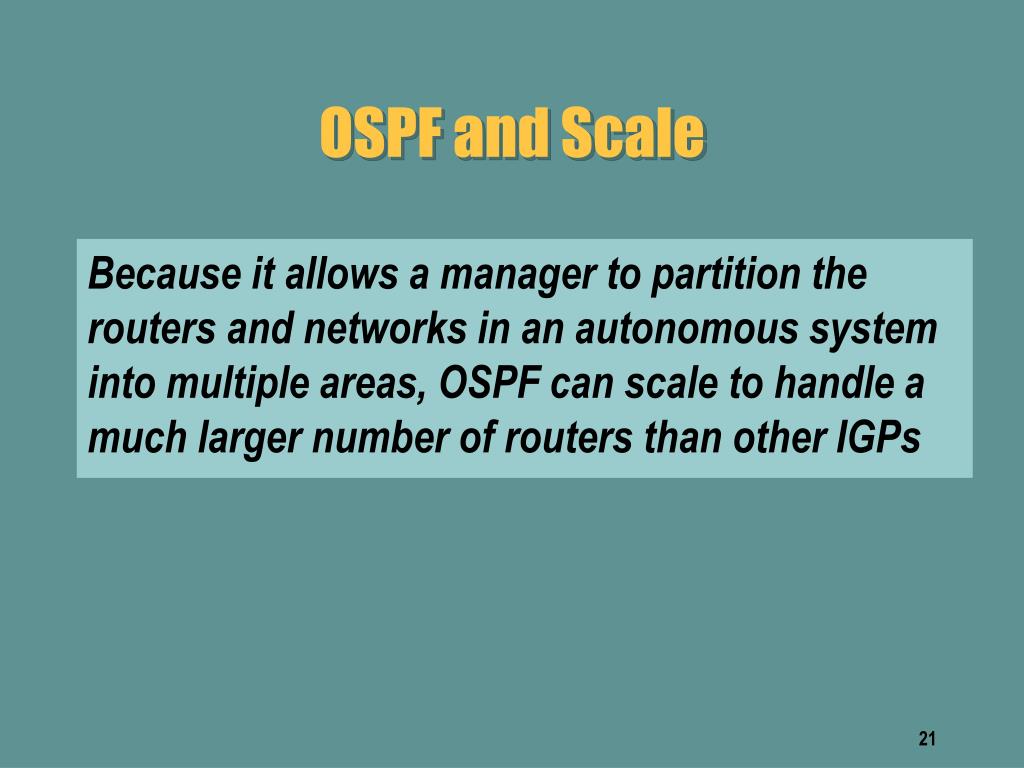 OSPF and Scale

Because it allows a manager to partition the routers and networks in an autonomous system into multiple areas, OSPF can scale to handle a much larger number of routers than other IGPs

21